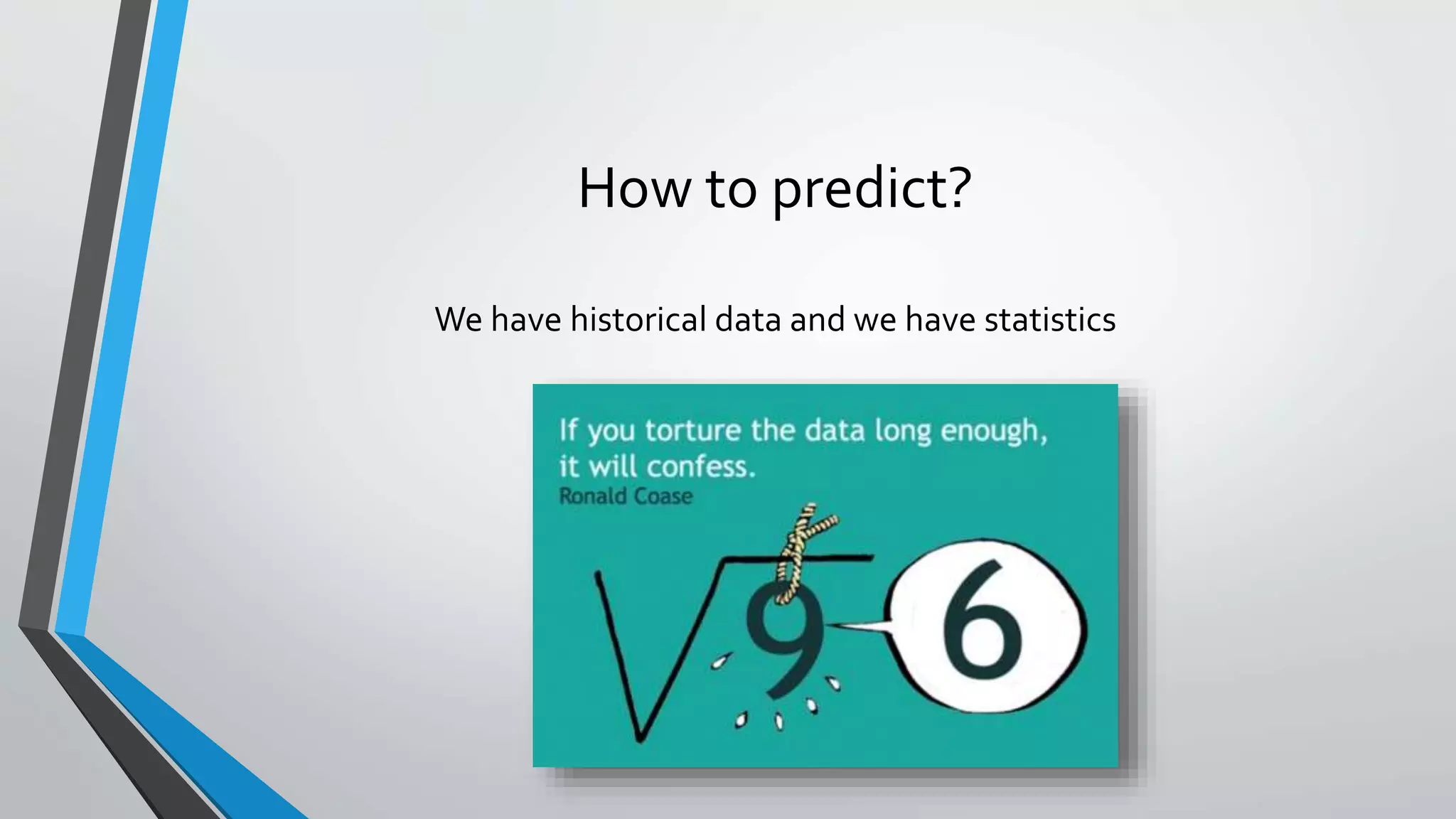 How to predict?

We have historical data and we have statistics

If you torture the data long enough, it will confess.
Ronald Coase

$\sqrt{9}$

6